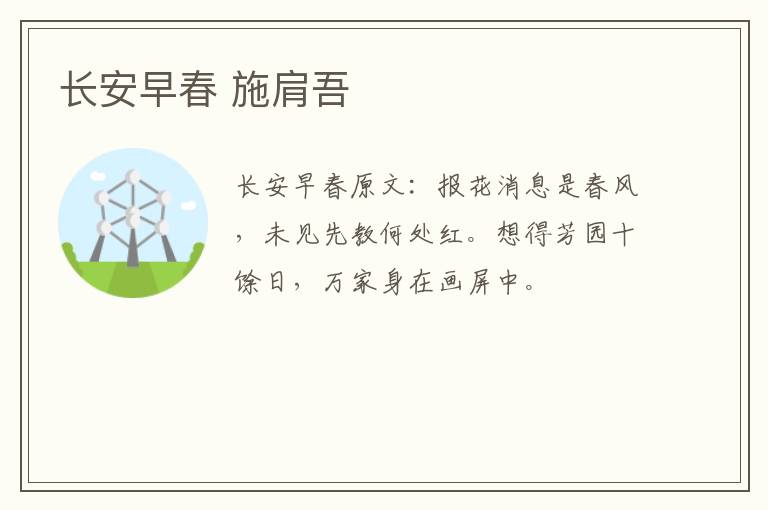 长安早春 施肩吾

长安早春原文：报花消息是春风，未见先教何处红。想得芳园十馀日，万家身在画屏中。